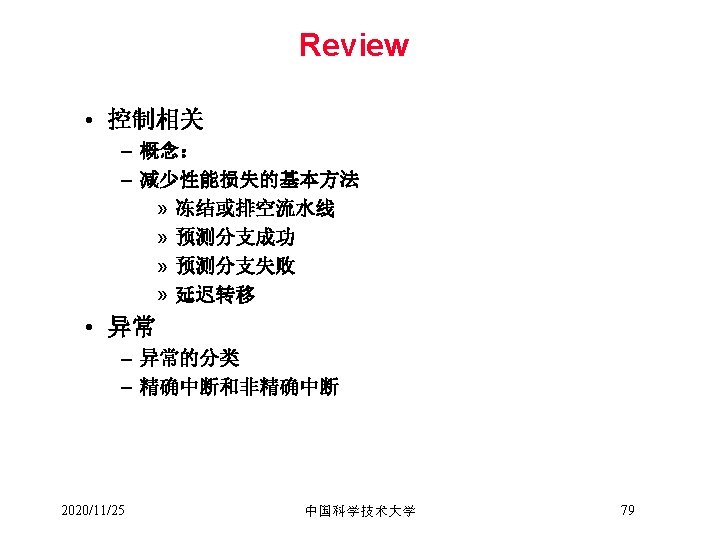 Review

• 控制相关
– 概念：
– 减少性能损失的基本方法
» 冻结或排空流水线
» 预测分支成功
» 预测分支失败
» 延迟转移
• 异常
– 异常的分类
– 精确中断和非精确中断

2020/11/25

中国科学技术大学

79